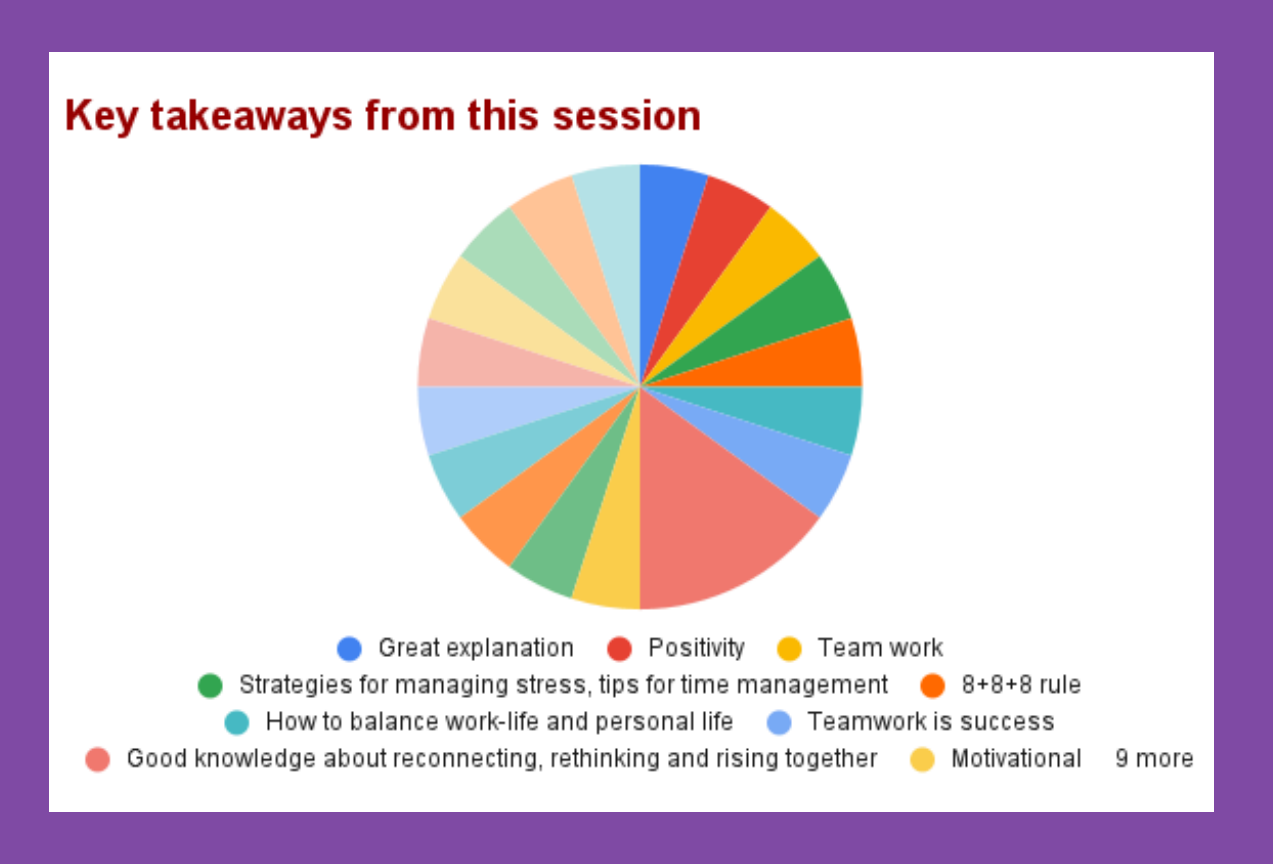 Key takeaways from this session

Great explanation
Positivity
Team work
Strategies for managing stress, tips for time management
8+8+8 rule
How to balance work-life and personal life
Teamwork is success
Good knowledge about reconnecting, rethinking and rising together
Motivational
9 more